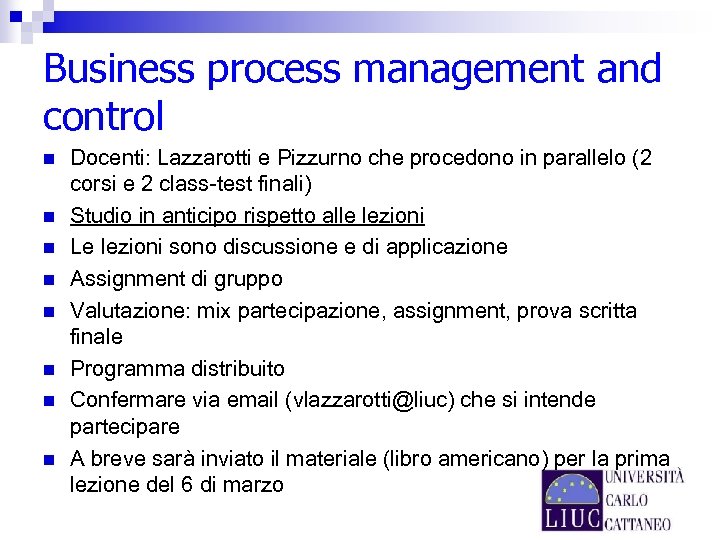 Business process management and control

- Docenti: Lazzarotti e Pizzurno che procedono in parallelo (2 corsi e 2 class-test finali)
- Studio in anticipo rispetto alle lezioni
- Le lezioni sono discussione e di applicazione
- Assignment di gruppo
- Valutazione: mix partecipazione, assignment, prova scritta finale
- Programma distribuito
- Confermare via email (vlazzarotti@liuc) che si intende partecipare
- A breve sarà inviato il materiale (libro americano) per la prima lezione del 6 di marzo

LIUC UNIVERSITÀ CARLO CATTANEO